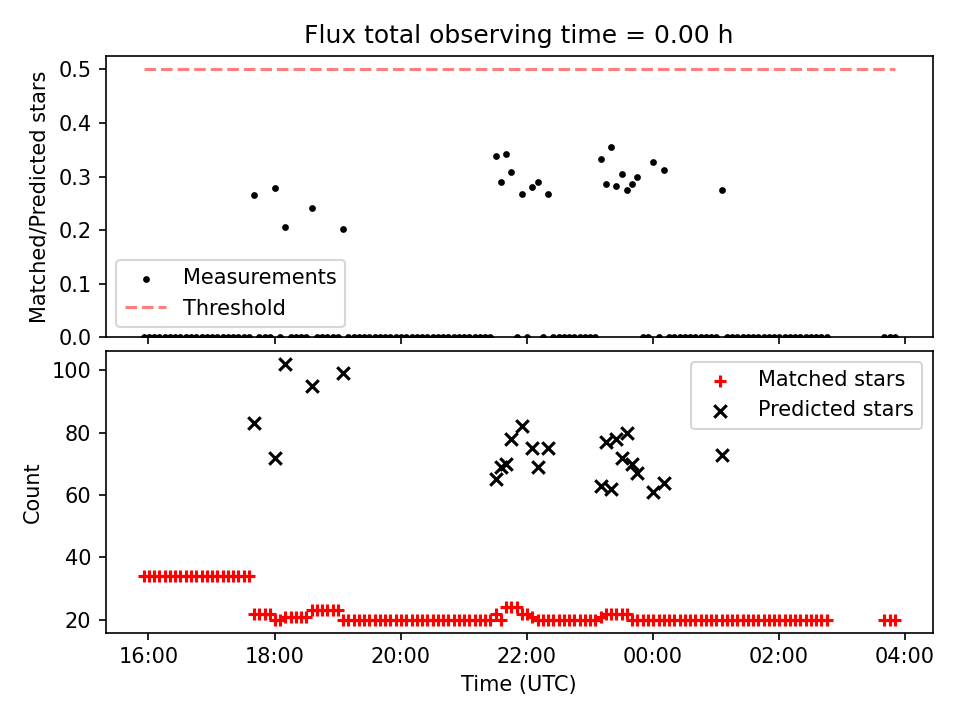 Flux total observing time = 0.00 h

Matched/Predicted stars

0.5
0.4
0.3
0.2
0.1
0.0

Measurements
Threshold

Count

100
80
60
40
20

Matched stars
Predicted stars

16:00 18:00 20:00 22:00 00:00 02:00 04:00

Time (UTC)